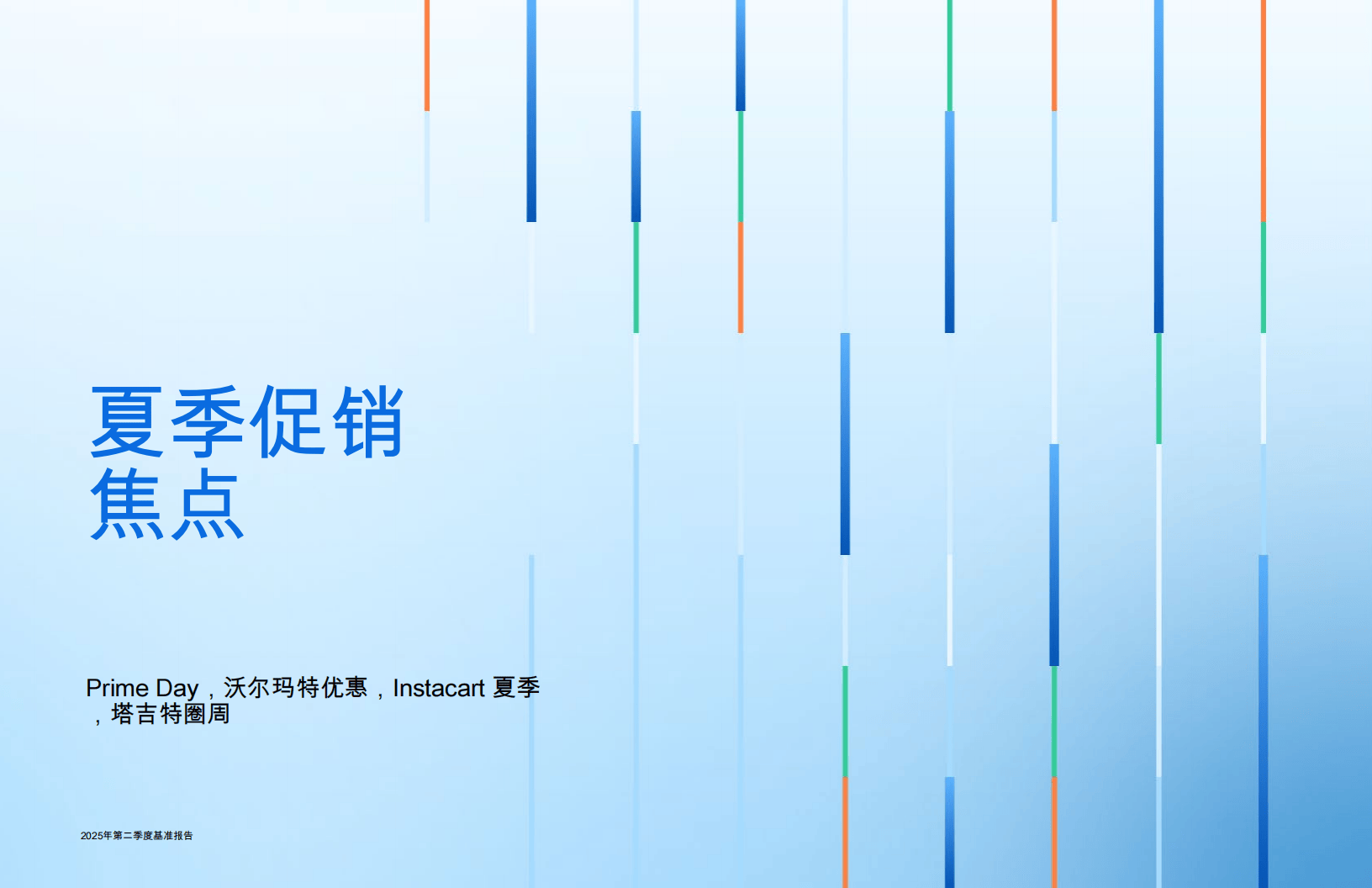 夏季促销焦点

Prime Day，沃尔玛特优惠，Instacart 夏季，塔吉特圈周

2025年第二季度基准报告